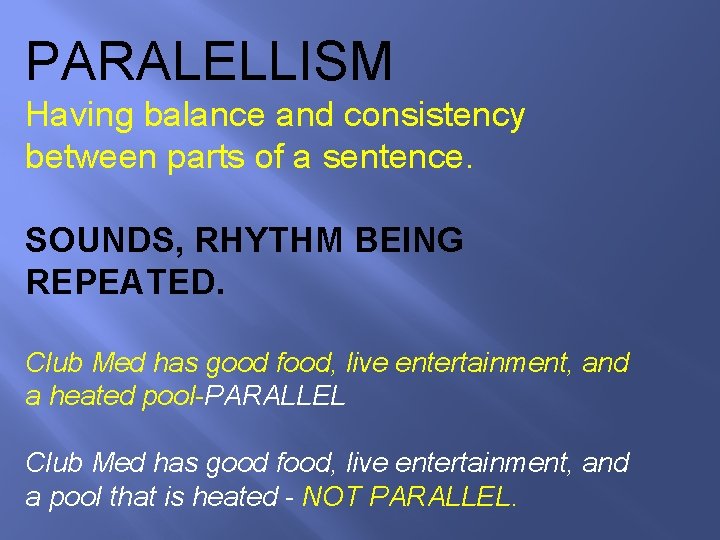 PARALELLISM

Having balance and consistency between parts of a sentence.

SOUNDS, RHYTHM BEING REPEATED.

Club Med has good food, live entertainment, and a heated pool-PARALLEL

Club Med has good food, live entertainment, and a pool that is heated - NOT PARALLEL.